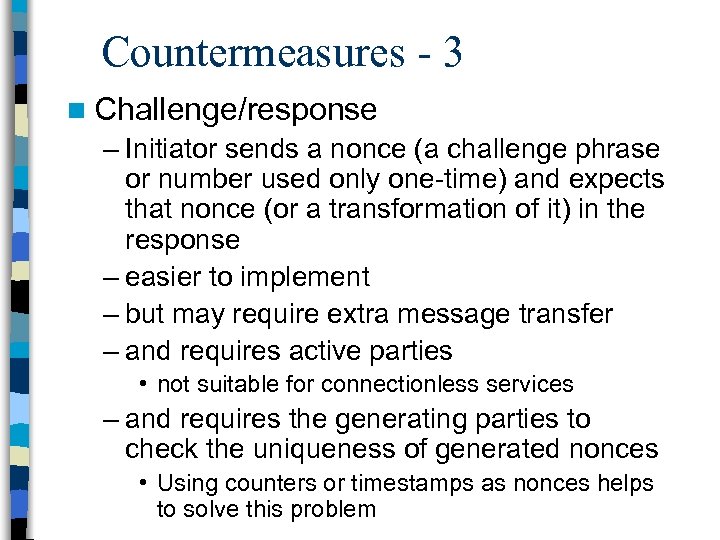 Countermeasures - 3

Challenge/response

– Initiator sends a nonce (a challenge phrase or number used only one-time) and expects that nonce (or a transformation of it) in the response

– easier to implement

– but may require extra message transfer

– and requires active parties

• not suitable for connectionless services

– and requires the generating parties to check the uniqueness of generated nonces

• Using counters or timestamps as nonces helps to solve this problem